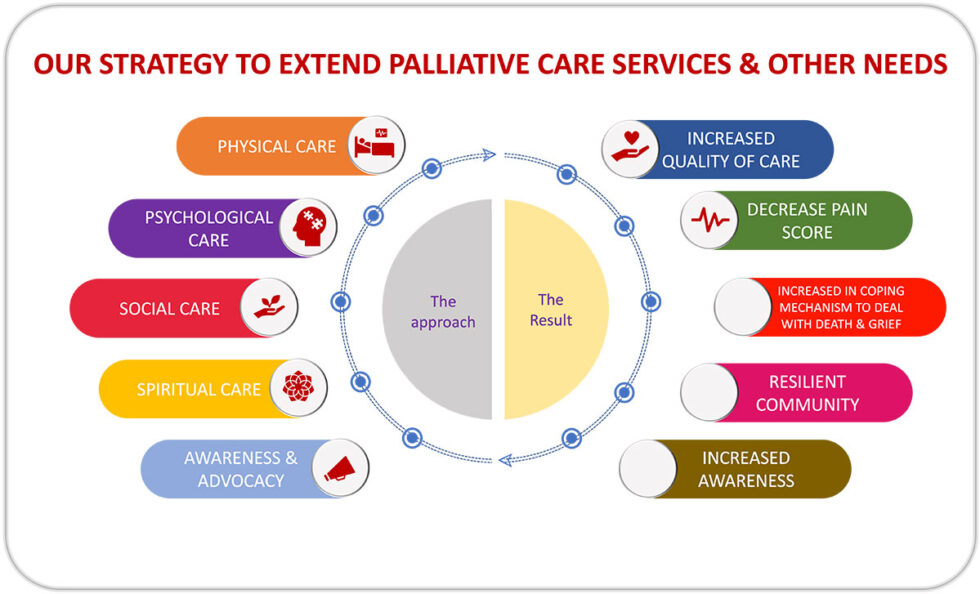 OUR STRATEGY TO EXTEND PALLIATIVE CARE SERVICES & OTHER NEEDS

PHYSICAL CARE

PSYCHOLOGICAL CARE

SOCIAL CARE

SPIRITUAL CARE

AWARENESS & ADVOCACY

The approach

The Result

INCREASED QUALITY OF CARE

DECREASE PAIN SCORE

INCREASED IN COPING MECHANISM TO DEAL WITH DEATH & GRIEF

RESILIENT COMMUNITY

INCREASED AWARENESS